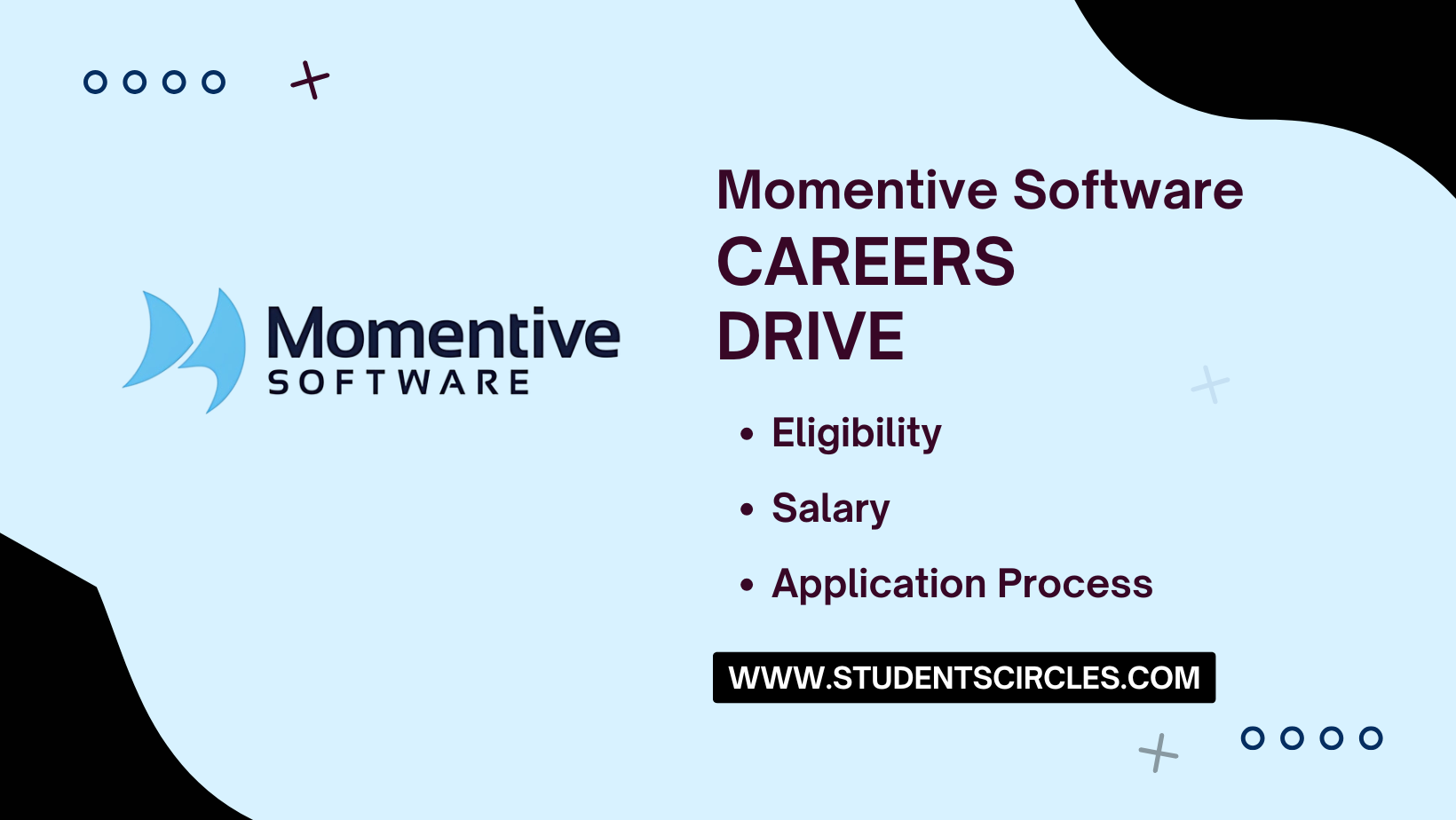 Momentive
SOFTWARE

Momentive Software
CAREERS
DRIVE

• Eligibility
• Salary
• Application Process

WWW.STUDENTSCIRCLES.COM